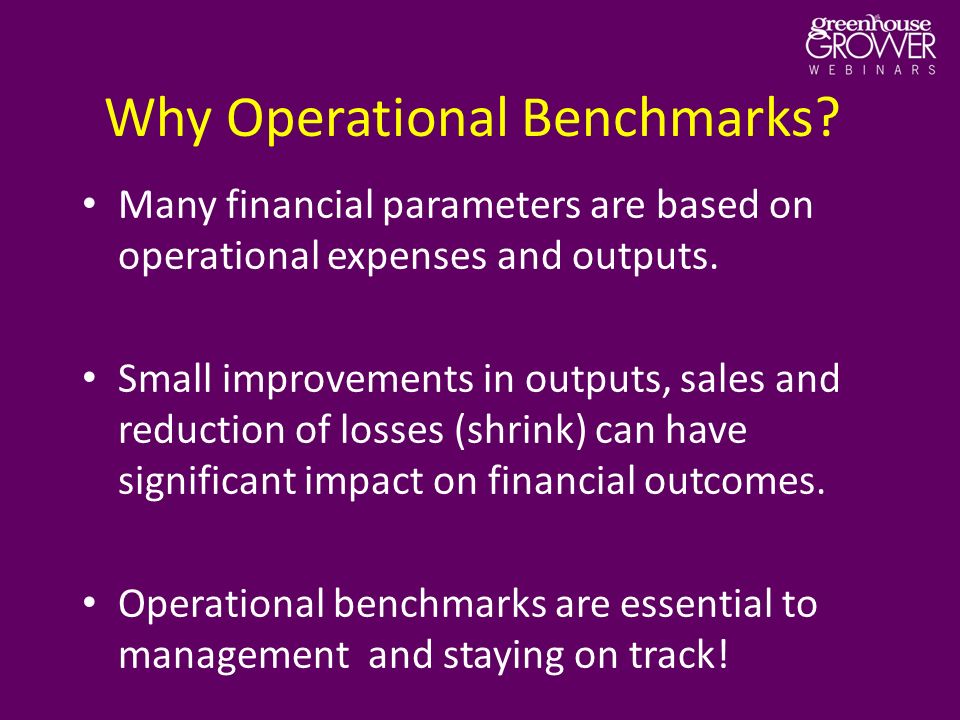 greenhouse GROWER WEBINARS

Why Operational Benchmarks?

• Many financial parameters are based on operational expenses and outputs.

• Small improvements in outputs, sales and reduction of losses (shrink) can have significant impact on financial outcomes.

• Operational benchmarks are essential to management and staying on track!